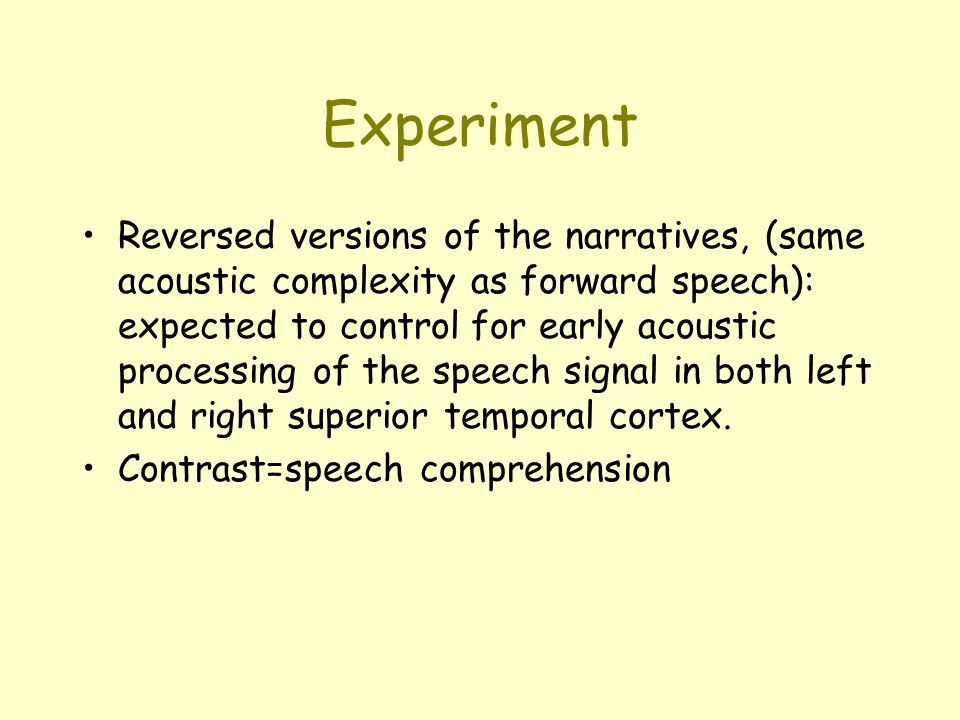 Experiment

• Reversed versions of the narratives, (same acoustic complexity as forward speech): expected to control for early acoustic processing of the speech signal in both left and right superior temporal cortex.

• Contrast=speech comprehension